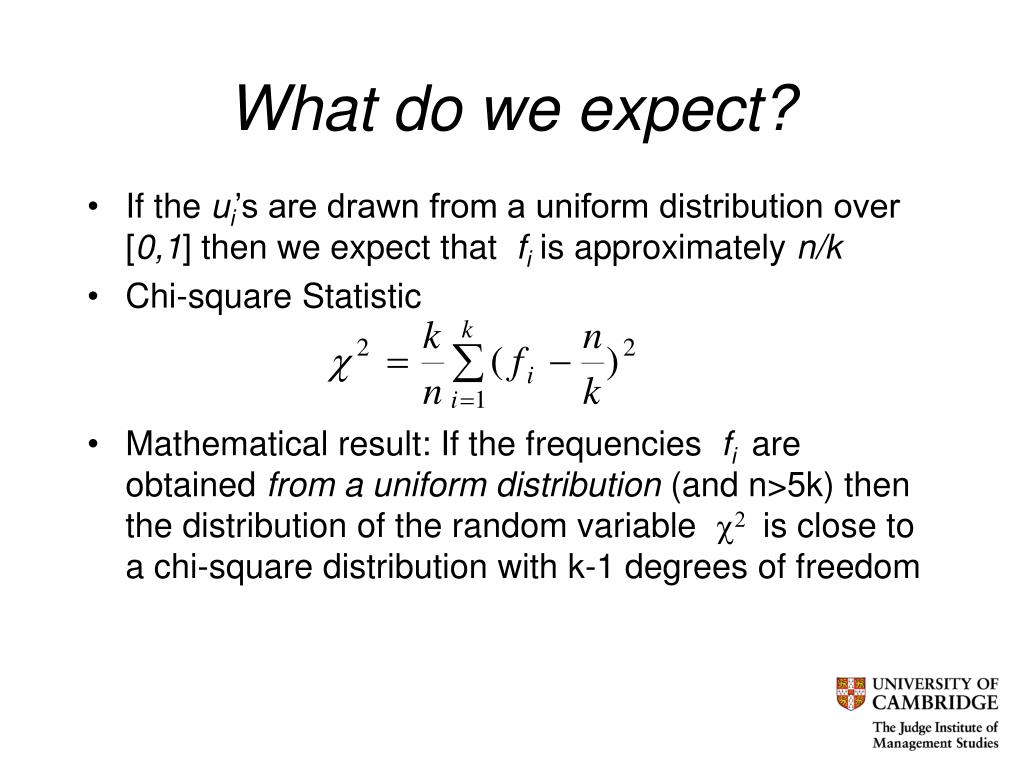 What do we expect?

• If the $u_i$'s are drawn from a uniform distribution over [0,1] then we expect that $f_i$ is approximately n/k

• Chi-square Statistic

$\chi^2 = \frac{k}{n}\sum_{i=1}^{k}(f_i - \frac{n}{k})^2$

• Mathematical result: If the frequencies $f_i$ are obtained from a uniform distribution (and n>5k) then the distribution of the random variable $\chi^2$ is close to a chi-square distribution with k-1 degrees of freedom

UNIVERSITY OF CAMBRIDGE
The Judge Institute of Management Studies